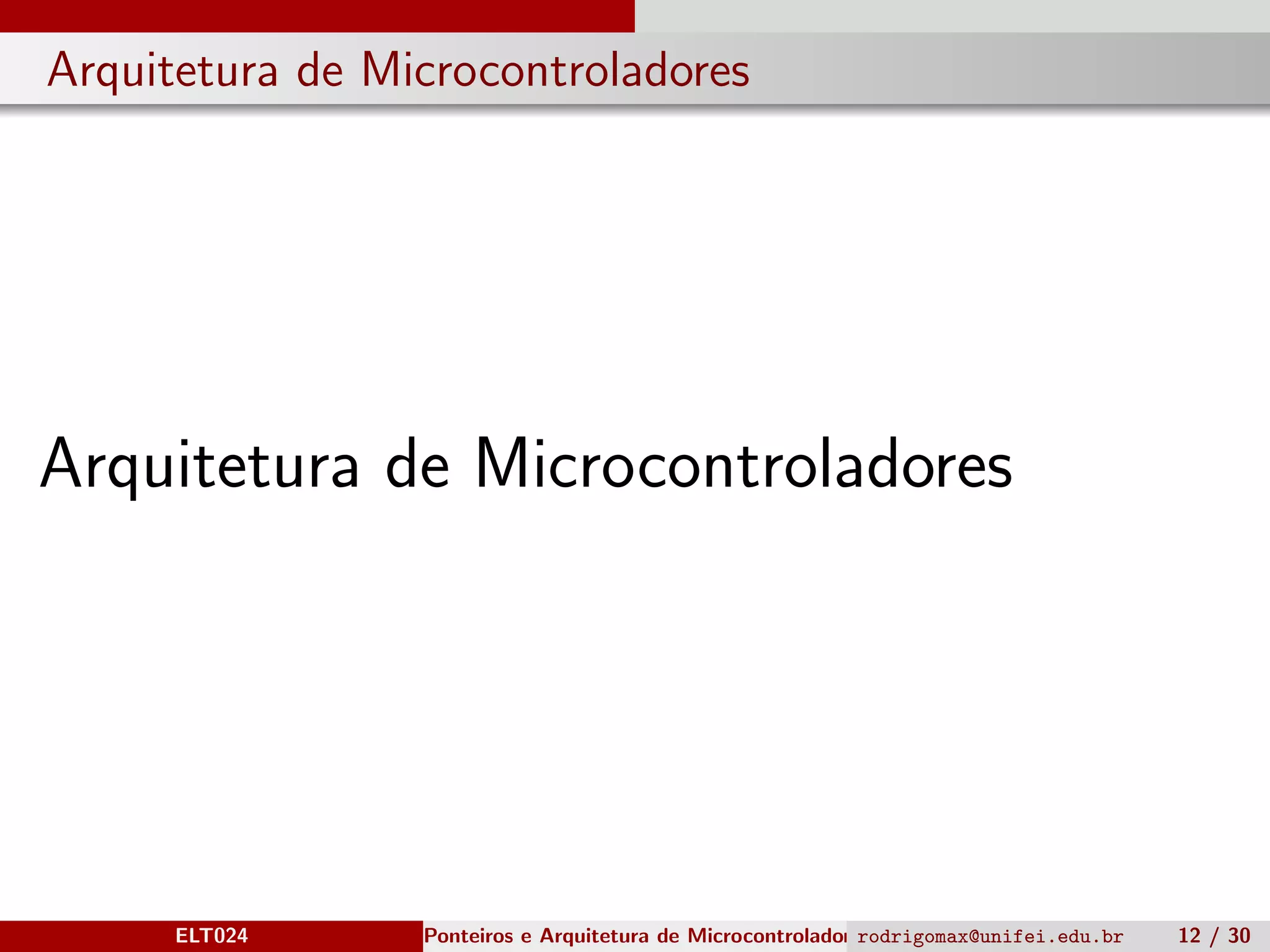 Arquitetura de Microcontroladores

Arquitetura de Microcontroladores

ELT024 Ponteiros e Arquitetura de Microcontrolador rodrigomax@unifei.edu.br 12 / 30